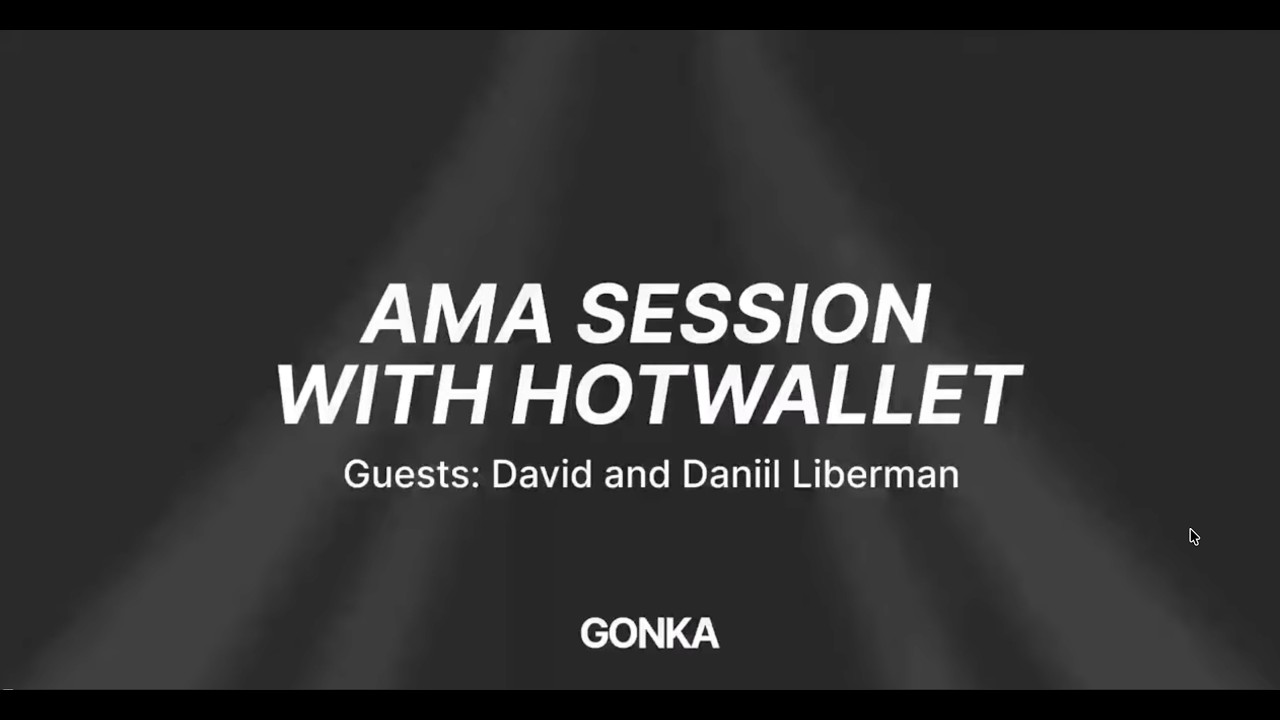 AMA SESSION
WITH HOTWALLET

Guests: David and Daniil Liberman

GONKA